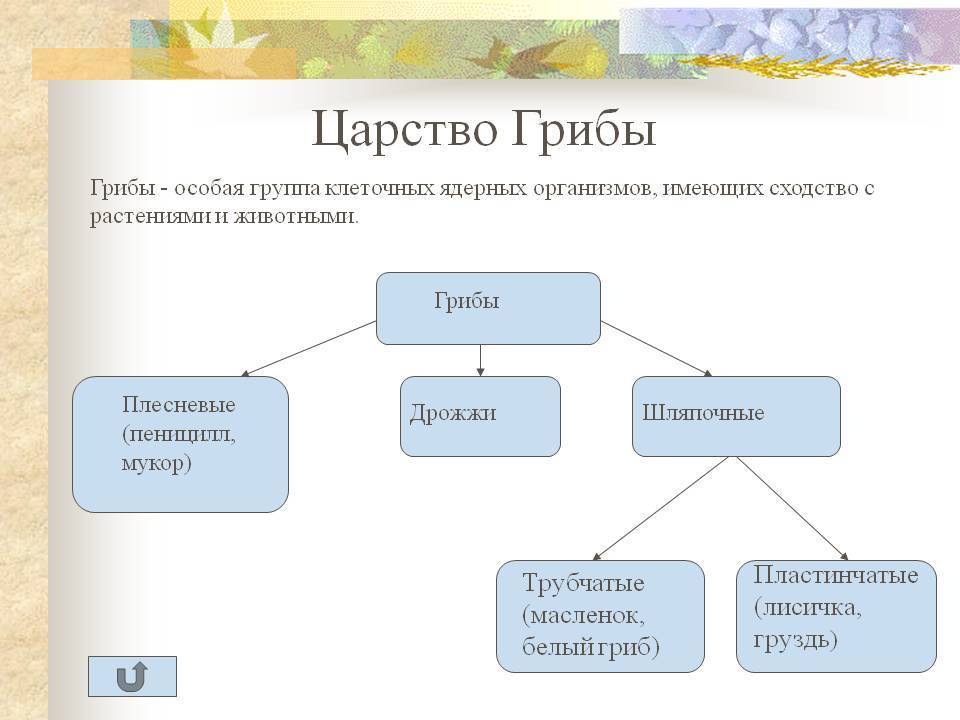 Царство Грибы

Грибы - особая группа клеточных ядерных организмов, имеющих сходство с растениями и животными.

Грибы

Плесневые (пеницилл, мукор)

Дрожжи

Шляпочные

Трубчатые (масленок, белый гриб)

Пластинчатые (лисичка, груздь)